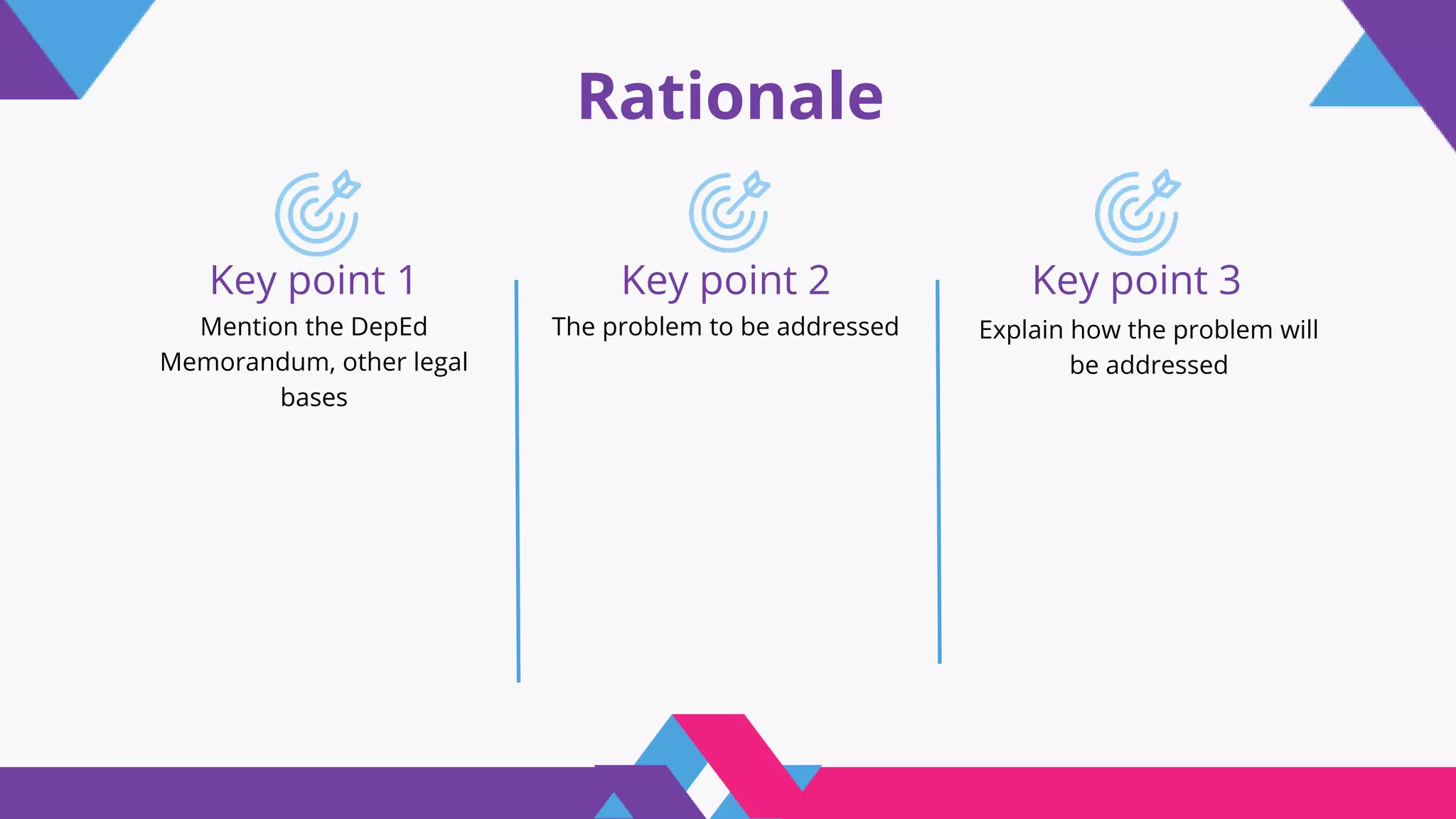 Rationale

Key point 1
Mention the DepEd Memorandum, other legal bases

Key point 2
The problem to be addressed

Key point 3
Explain how the problem will be addressed